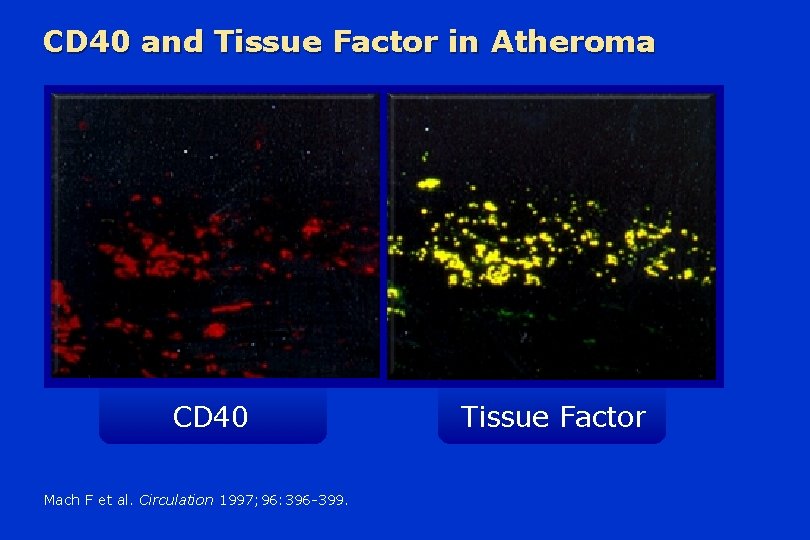 CD40 and Tissue Factor in Atheroma

CD40

Tissue Factor

Mach F et al. Circulation 1997;96:396-399.